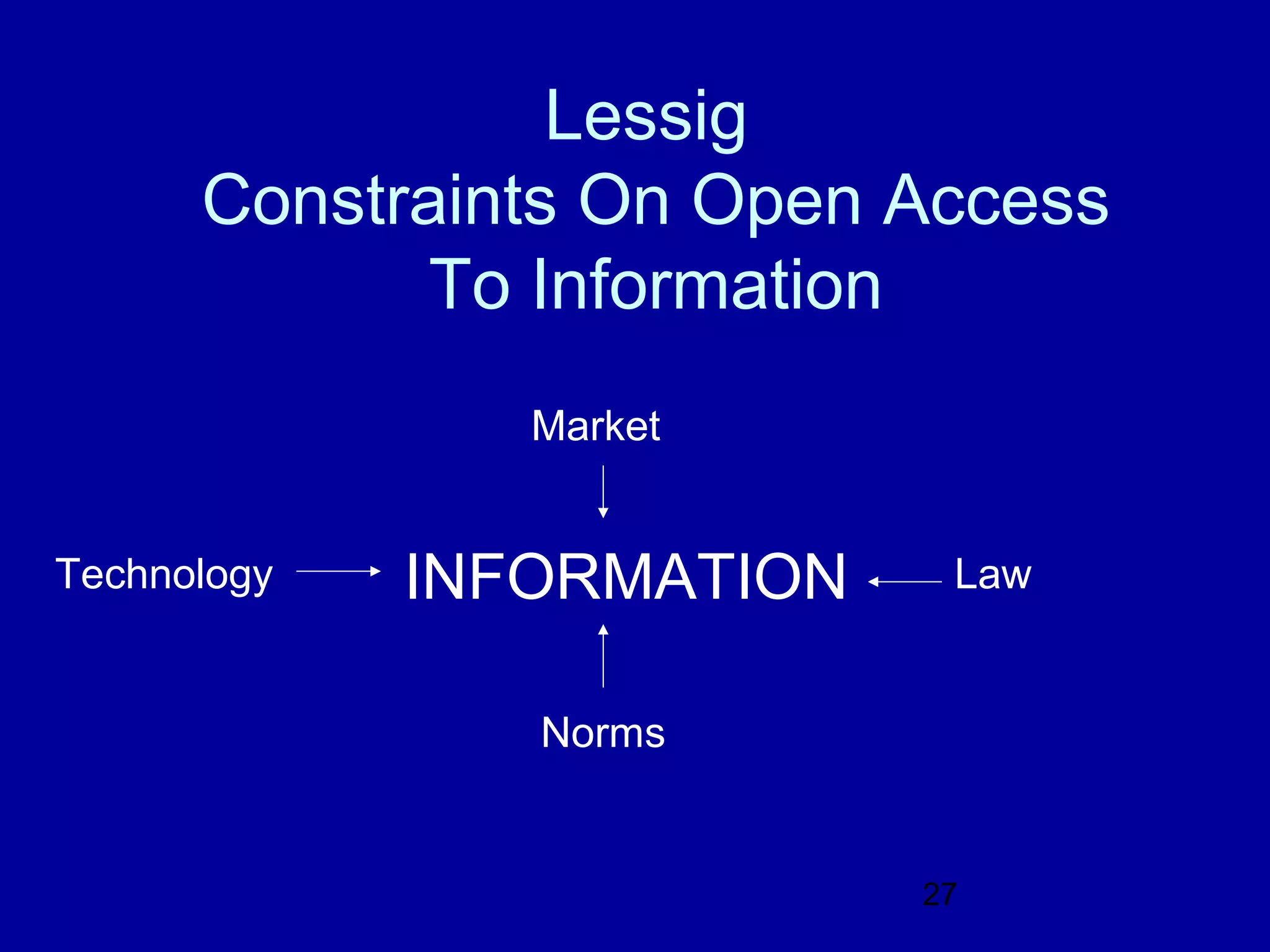 Lessig
Constraints On Open Access To Information

Market

Technology

INFORMATION

Law

Norms

27